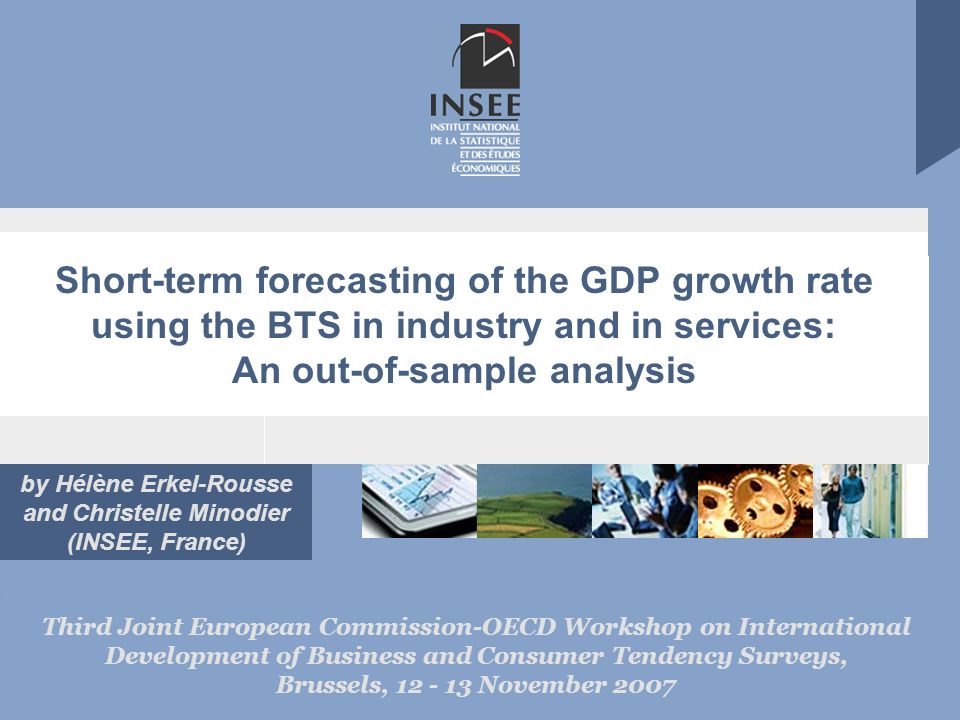 INSEE
INSTITUT NATIONAL
DE LA STATISTIQUE
ET DES ÉTUDES
ÉCONOMIQUES

Short-term forecasting of the GDP growth rate using the BTS in industry and in services: An out-of-sample analysis

by Hélène Erkel-Rousse and Christelle Minodier (INSEE, France)

Third Joint European Commission-OECD Workshop on International Development of Business and Consumer Tendency Surveys, Brussels, 12 - 13 November 2007